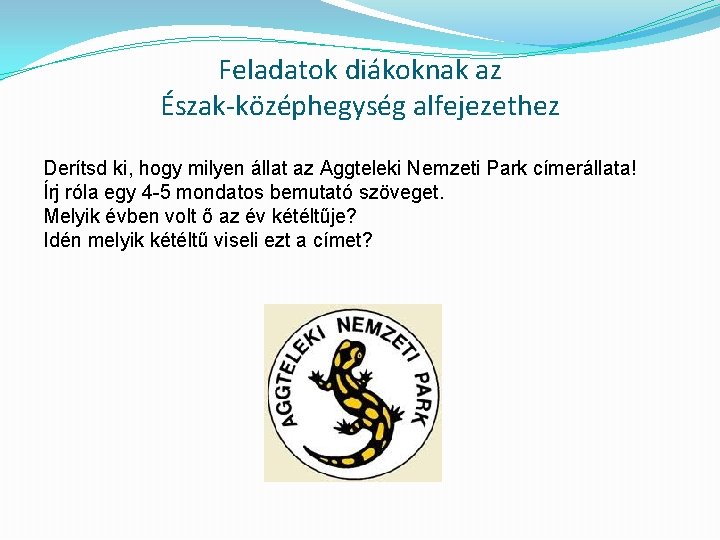 Feladatok diákoknak az
Észak-középhegység alfejezethez

Derítsd ki, hogy milyen állat az Aggteleki Nemzeti Park címerállata!
Írj róla egy 4-5 mondatos bemutató szöveget.
Melyik évben volt ő az év kétéltűje?
Idén melyik kétéltű viseli ezt a címet?

AGGTELEKI NEMZETI PARK